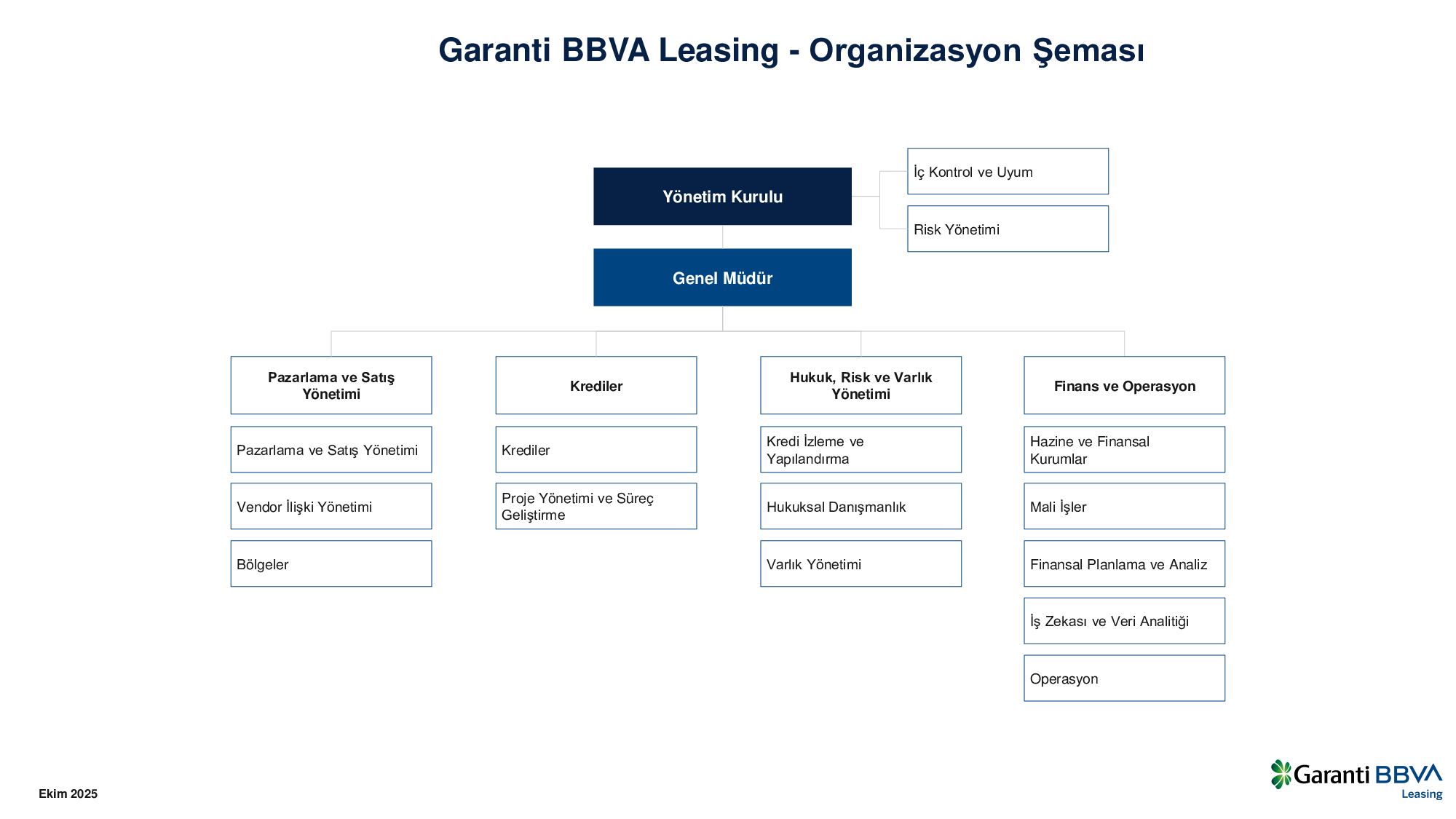 Garanti BBVA Leasing - Organizasyon Şeması

Yönetim Kurulu

İç Kontrol ve Uyum

Risk Yönetimi

Genel Müdür

Pazarlama ve Satış Yönetimi

Pazarlama ve Satış Yönetimi

Vendor İlişki Yönetimi

Bölgeler

Krediler

Krediler

Proje Yönetimi ve Süreç Geliştirme

Hukuk, Risk ve Varlık Yönetimi

Kredi İzleme ve Yapılandırma

Hukuksal Danışmanlık

Varlık Yönetimi

Finans ve Operasyon

Hazine ve Finansal Kurumlar

Mali İşler

Finansal Planlama ve Analiz

İş Zekası ve Veri Analitiği

Operasyon

Ekim 2025

Garanti BBVA Leasing